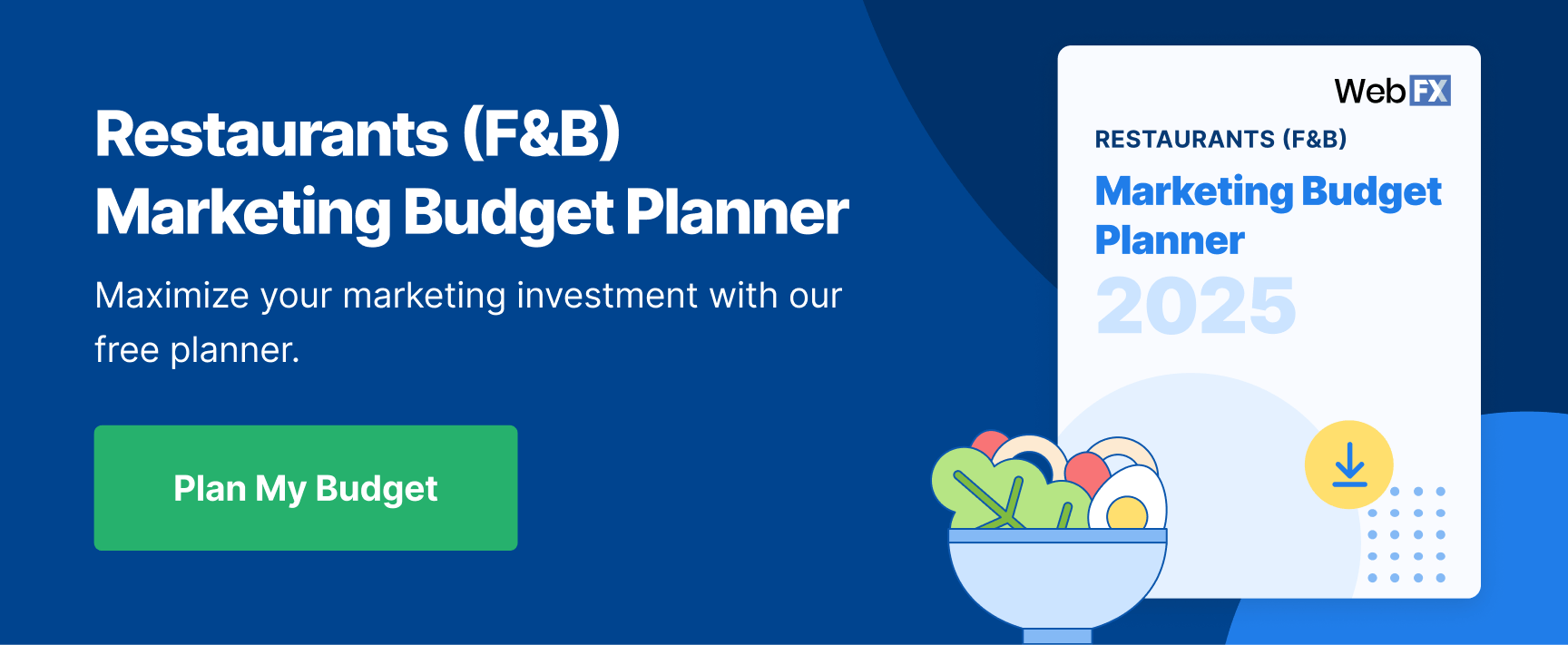 Restaurants (F&B) Marketing Budget Planner

Maximize your marketing investment with our free planner.

Plan My Budget

WebFX

RESTAURANTS (F&B)

Marketing Budget Planner

2025